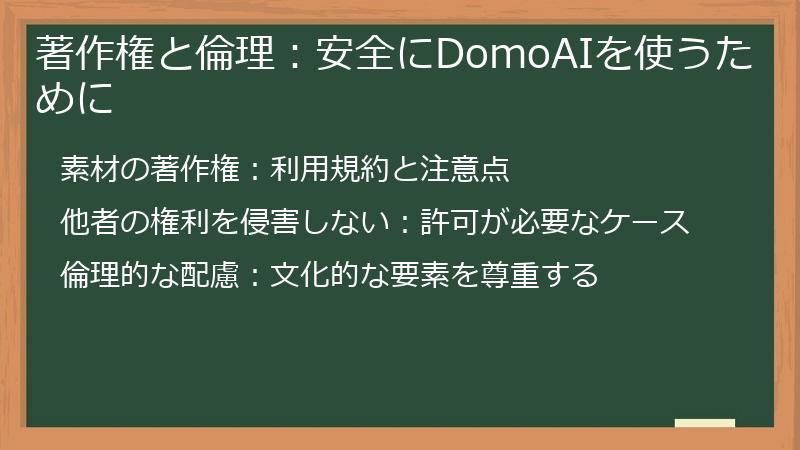 著作権と倫理：安全にDomoAIを使うために

素材の著作権：利用規約と注意点

他者の権利を侵害しない：許可が必要なケース

倫理的な配慮：文化的な要素を尊重する